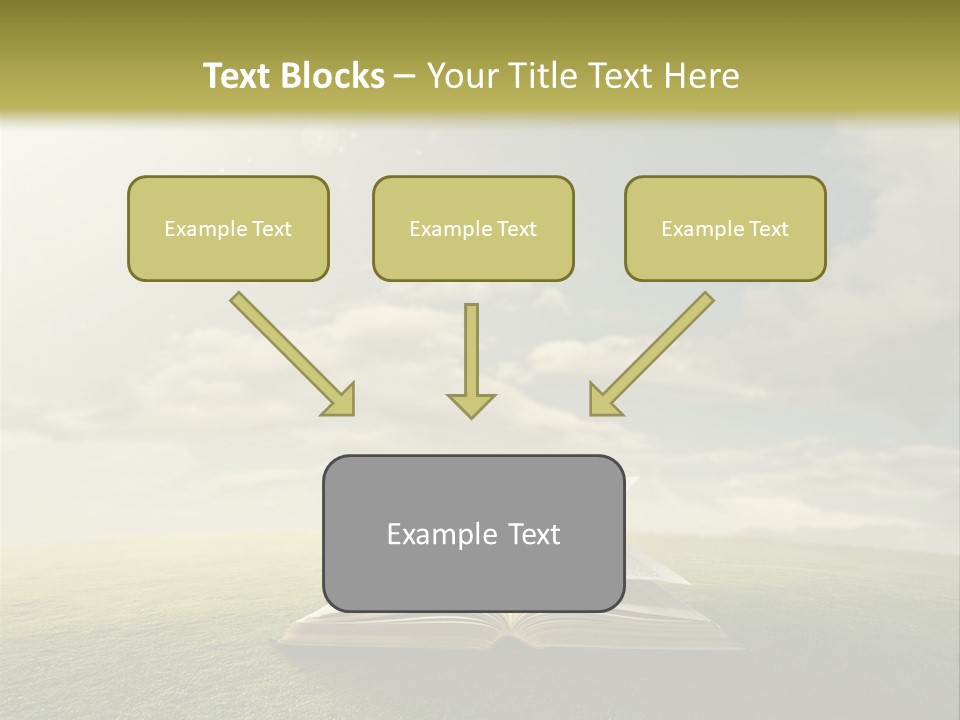 Text Blocks – Your Title Text Here

Example Text

Example Text

Example Text

Example Text